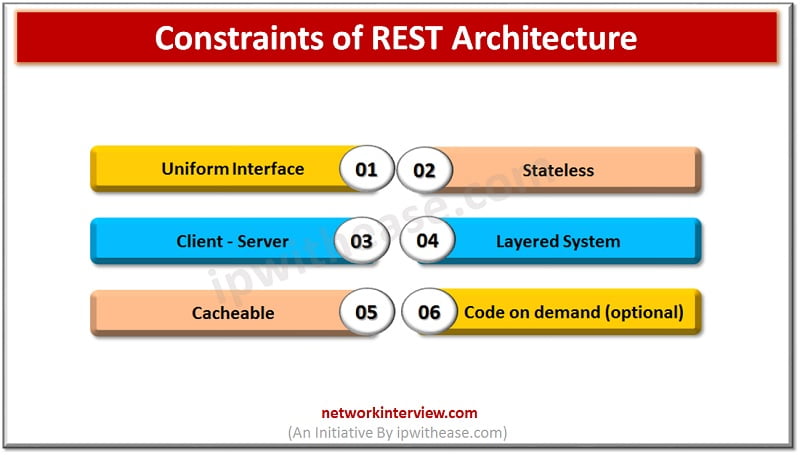 Constraints of REST Architecture

Uniform Interface 01

02 Stateless

Client - Server 03

04 Layered System

Cacheable 05

06 Code on demand (optional)

ipwithease.com

networkinterview.com
(An Initiative By ipwithease.com)